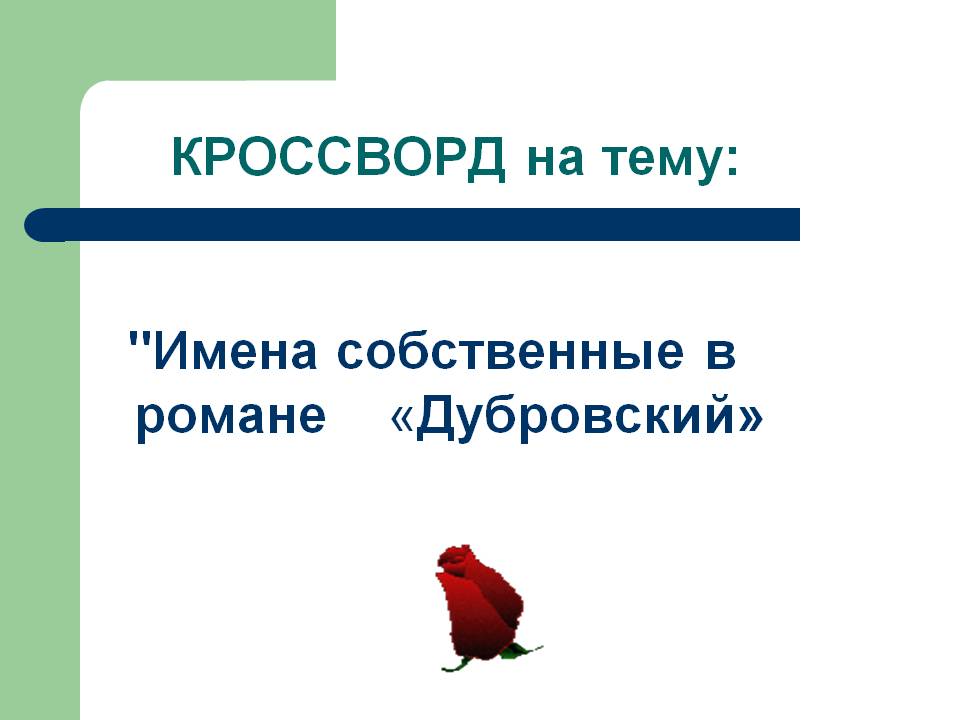 КРОССВОРД на тему:

"Имена собственные в романе «Дубровский»